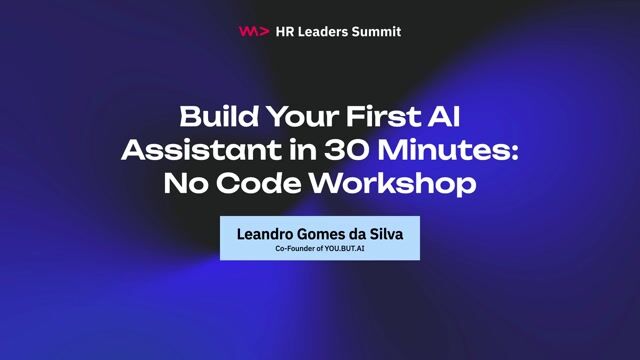 HR Leaders Summit

Build Your First AI Assistant in 30 Minutes: No Code Workshop

Leandro Gomes da Silva
Co-Founder of YOU.BUT.AI